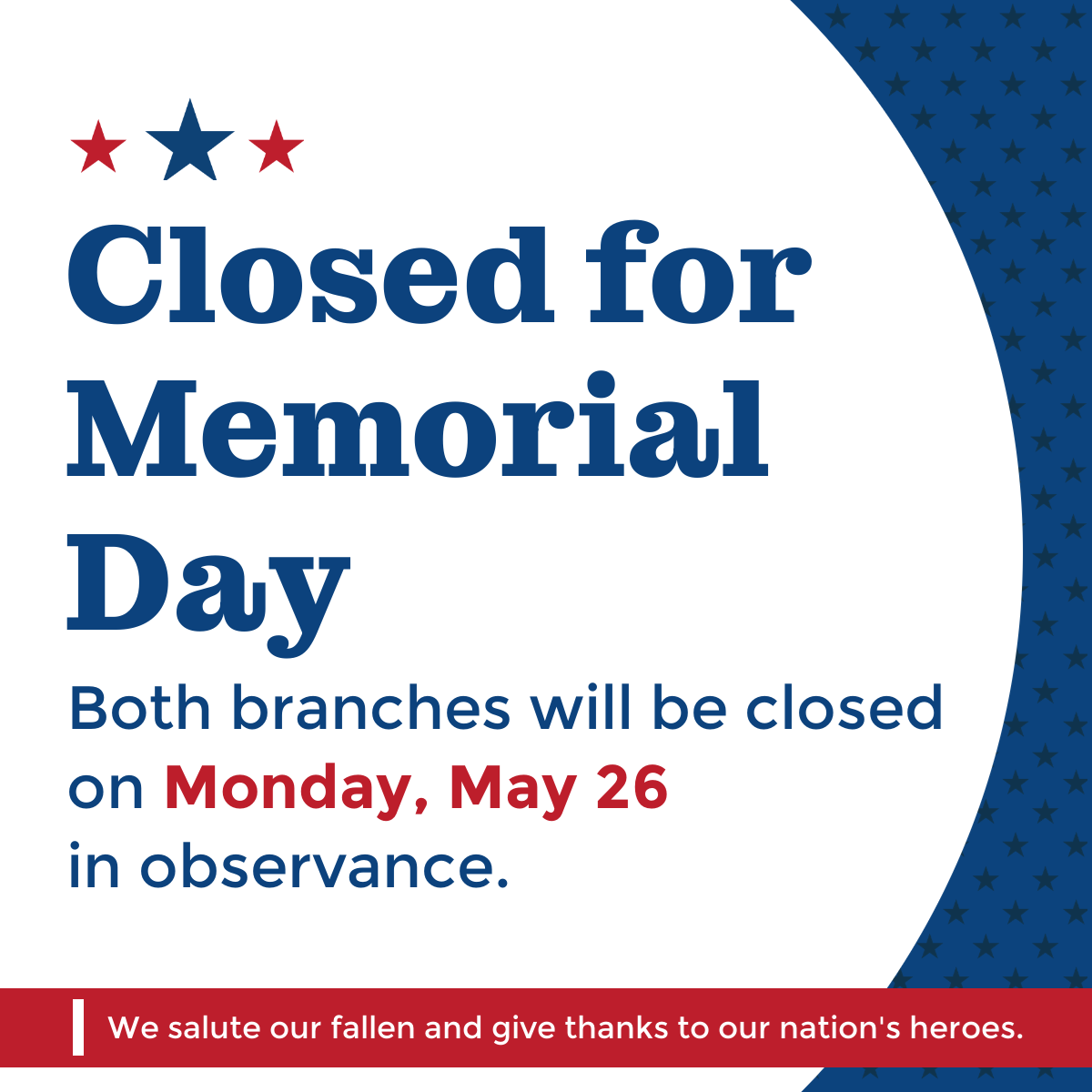 Closed for Memorial Day

Both branches will be closed on Monday, May 26 in observance.

We salute our fallen and give thanks to our nation's heroes.